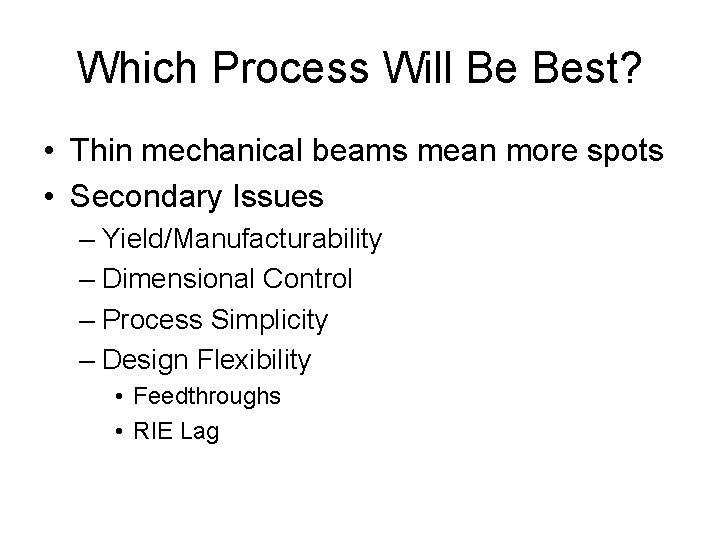 Which Process Will Be Best?

• Thin mechanical beams mean more spots
• Secondary Issues
– Yield/Manufacturability
– Dimensional Control
– Process Simplicity
– Design Flexibility
• Feedthroughs
• RIE Lag